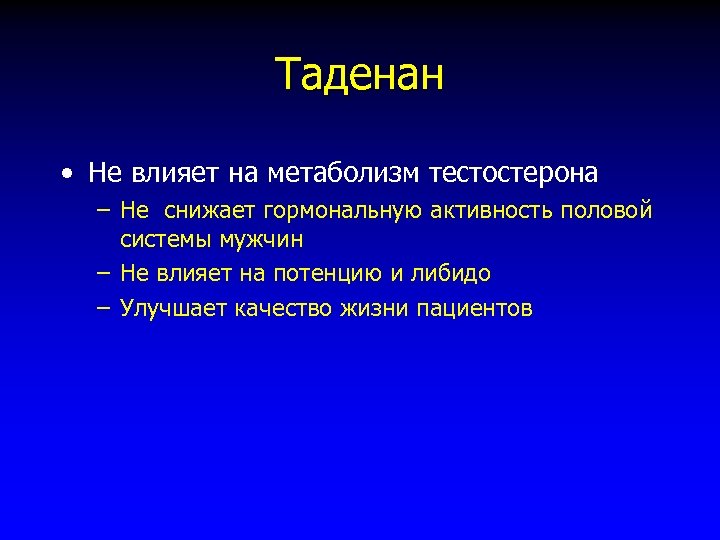 Таденан

• Не влияет на метаболизм тестостерона
  – Не снижает гормональную активность половой системы мужчин
  – Не влияет на потенцию и либидо
  – Улучшает качество жизни пациентов